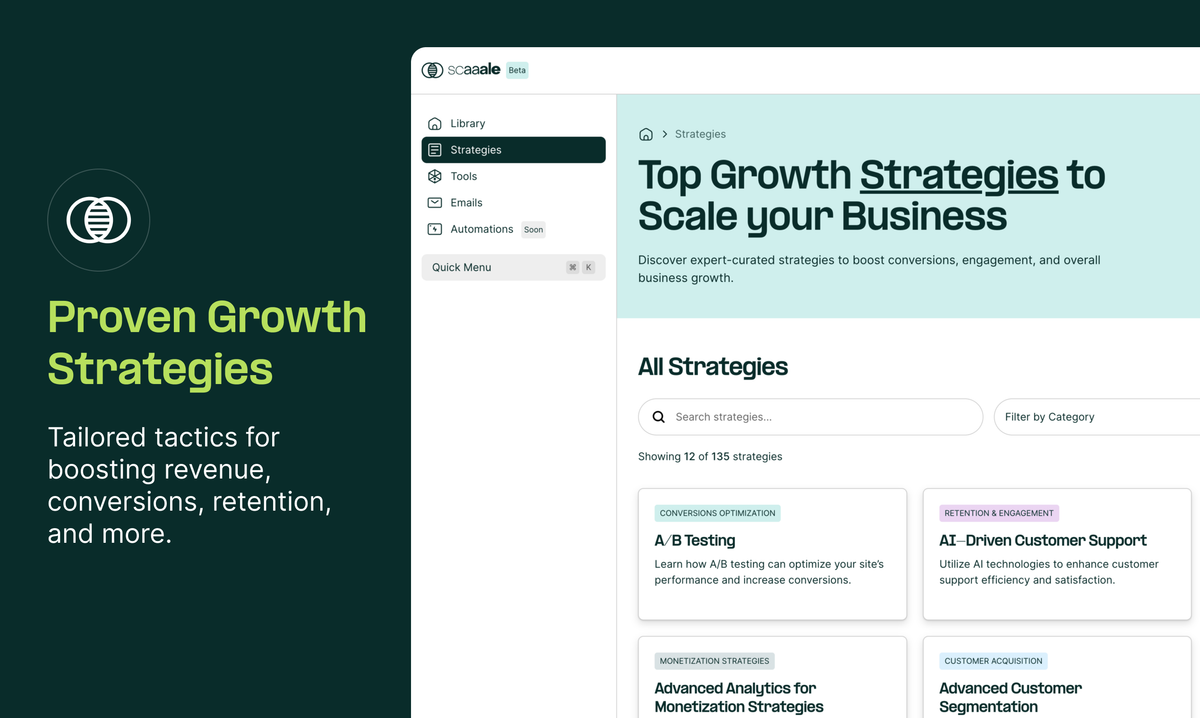 Proven Growth Strategies

Tailored tactics for boosting revenue, conversions, retention, and more.

scaaale Beta

Library
Strategies
Tools
Emails
Automations Soon

Quick Menu ⌘ K

Strategies

Top Growth Strategies to Scale your Business

Discover expert-curated strategies to boost conversions, engagement, and overall business growth.

All Strategies

Search strategies...

Filter by Category

Showing 12 of 135 strategies

CONVERSIONS OPTIMIZATION
A/B Testing
Learn how A/B testing can optimize your site's performance and increase conversions.

RETENTION & ENGAGEMENT
AI-Driven Customer Support
Utilize AI technologies to enhance customer support efficiency and satisfaction.

MONETIZATION STRATEGIES
Advanced Analytics for Monetization Strategies

CUSTOMER ACQUISITION
Advanced Customer Segmentation